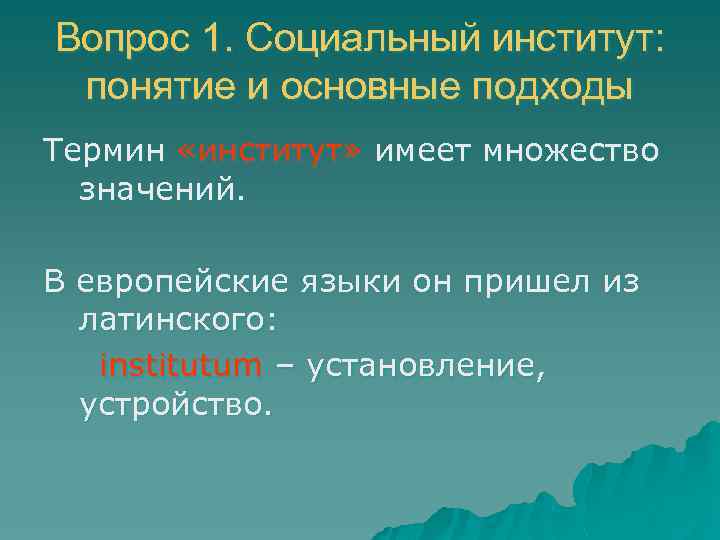 Вопрос 1. Социальный институт: понятие и основные подходы

Термин «институт» имеет множество значений.

В европейские языки он пришел из латинского:

institutum – установление, устройство.